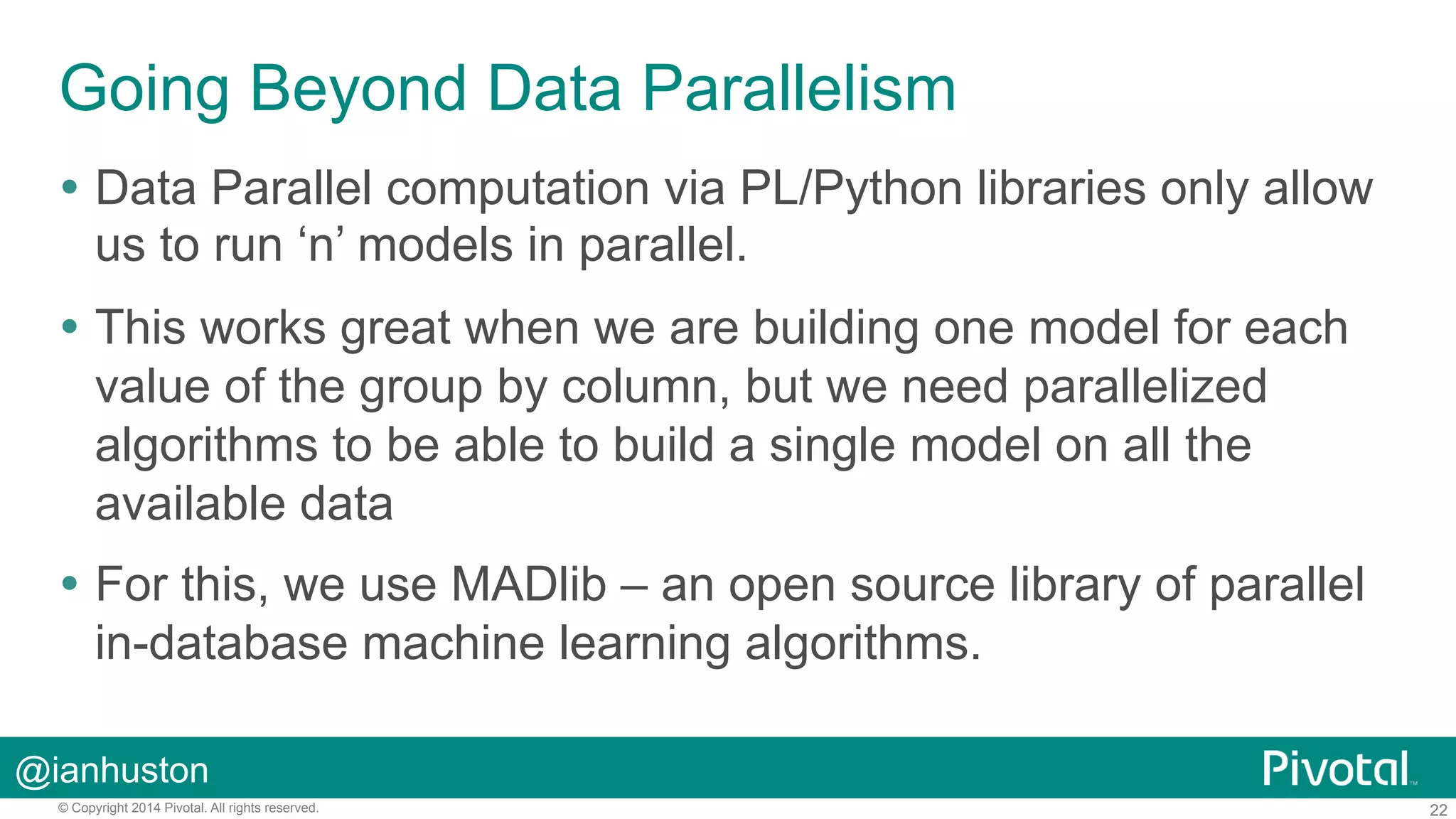 Going Beyond Data Parallelism

• Data Parallel computation via PL/Python libraries only allow us to run ‘n’ models in parallel.

• This works great when we are building one model for each value of the group by column, but we need parallelized algorithms to be able to build a single model on all the available data

• For this, we use MADlib – an open source library of parallel in-database machine learning algorithms.

@ianhuston

Pivotal™

© Copyright 2014 Pivotal. All rights reserved.

22